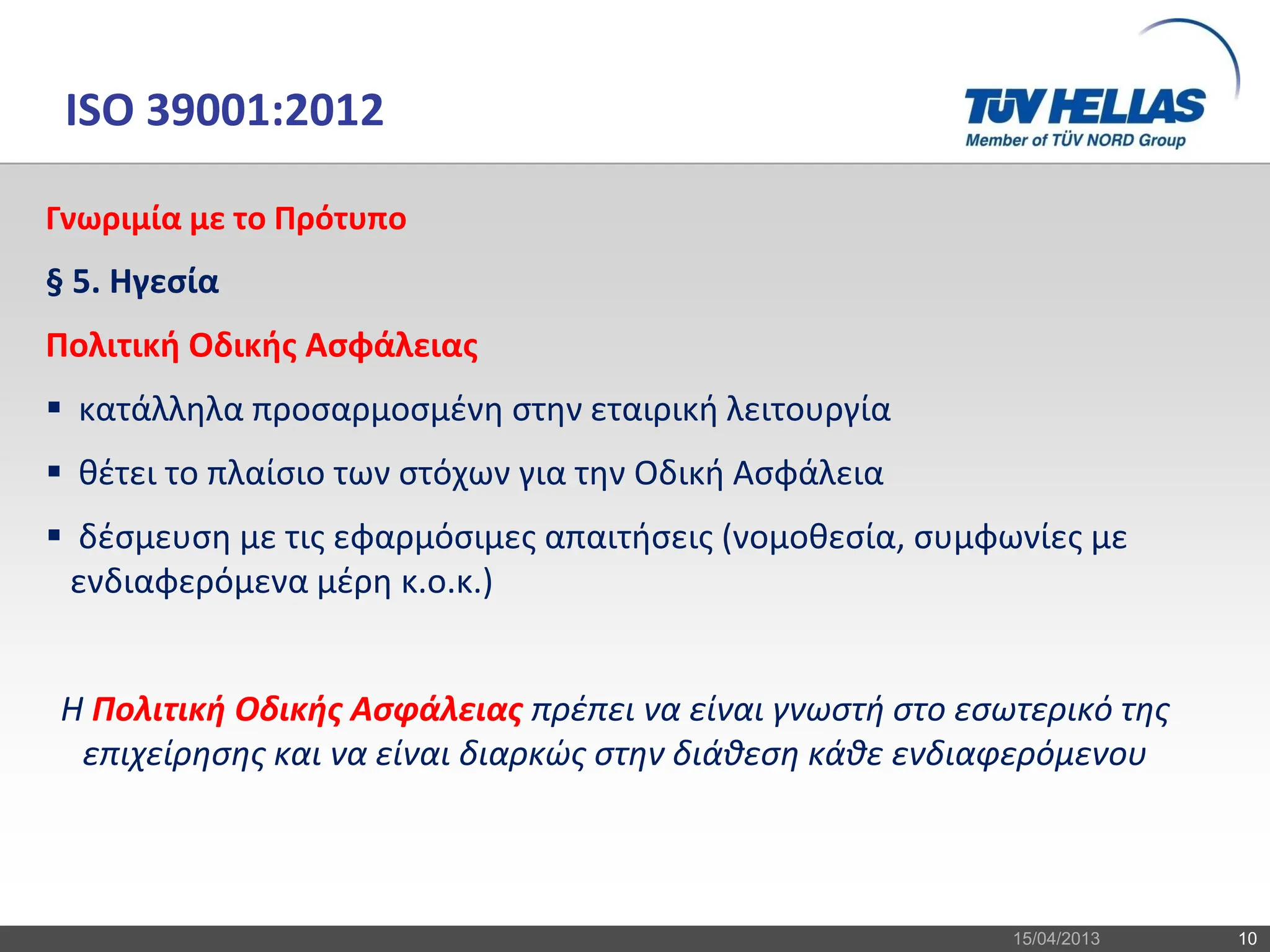 ISO 39001:2012

TÜV HELLAS
Member of TÜV NORD Group

Γνωριμία με το Πρότυπο

§ 5. Ηγεσία

Πολιτική Οδικής Ασφάλειας

▪ κατάλληλα προσαρμοσμένη στην εταιρική λειτουργία

▪ θέτει το πλαίσιο των στόχων για την Οδική Ασφάλεια

▪ δέσμευση με τις εφαρμόσιμες απαιτήσεις (νομοθεσία, συμφωνίες με ενδιαφερόμενα μέρη κ.ο.κ.)

Η Πολιτική Οδικής Ασφάλειας πρέπει να είναι γνωστή στο εσωτερικό της επιχείρησης και να είναι διαρκώς στην διάθεση κάθε ενδιαφερόμενου

15/04/2013

10